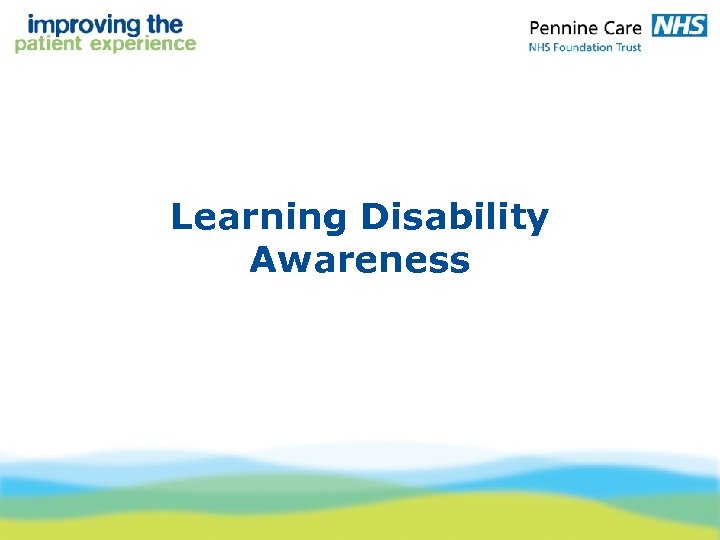 improving the
patient experience

Pennine Care NHS
NHS Foundation Trust

Learning Disability Awareness